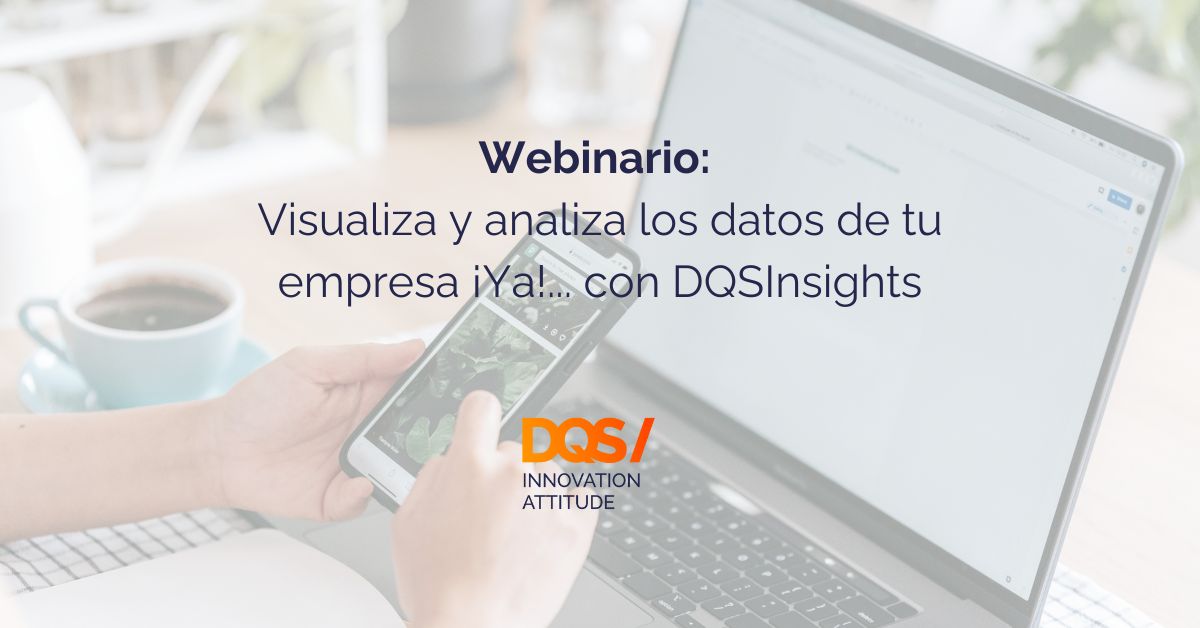 Webinario:
Visualiza y analiza los datos de tu empresa ¡Ya!... con DQSInsights

DQS/
INNOVATION
ATTITUDE